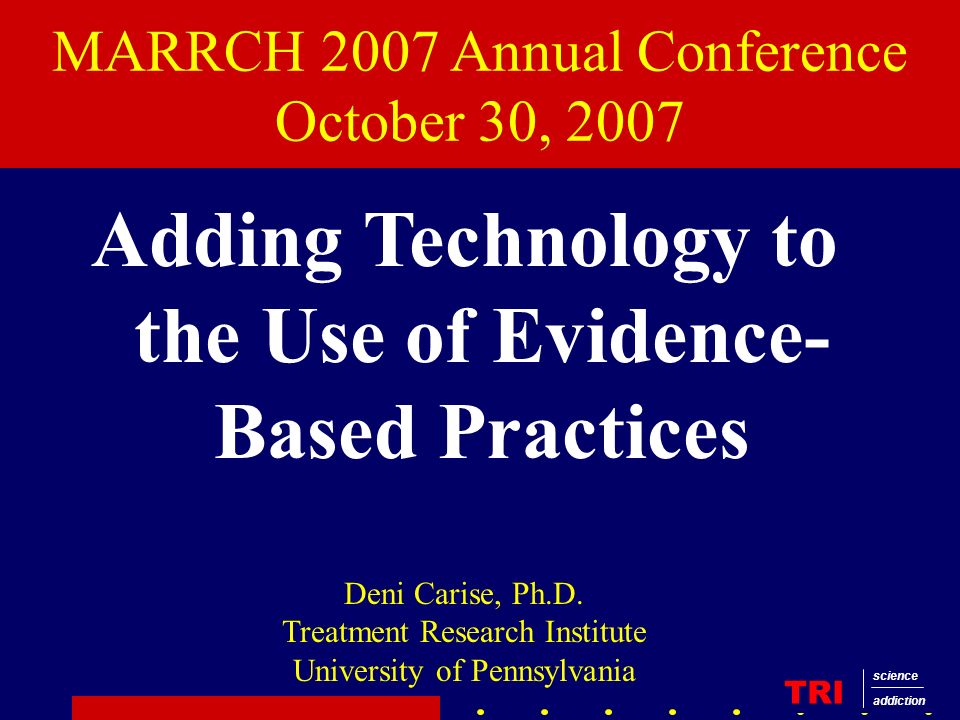 MARRCH 2007 Annual Conference
October 30, 2007

Adding Technology to the Use of Evidence-Based Practices

Deni Carise, Ph.D.
Treatment Research Institute
University of Pennsylvania

TRI
science
addiction